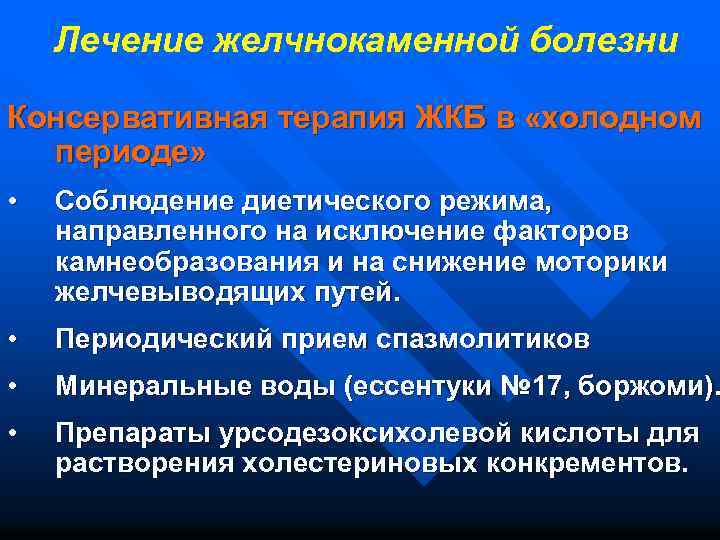 Лечение желчнокаменной болезни

Консервативная терапия ЖКБ в «холодном периоде»

• Соблюдение диетического режима, направленного на исключение факторов камнеобразования и на снижение моторики желчевыводящих путей.

• Периодический прием спазмолитиков

• Минеральные воды (ессентуки №17, боржоми).

• Препараты урсодезоксихолевой кислоты для растворения холестериновых конкрементов.